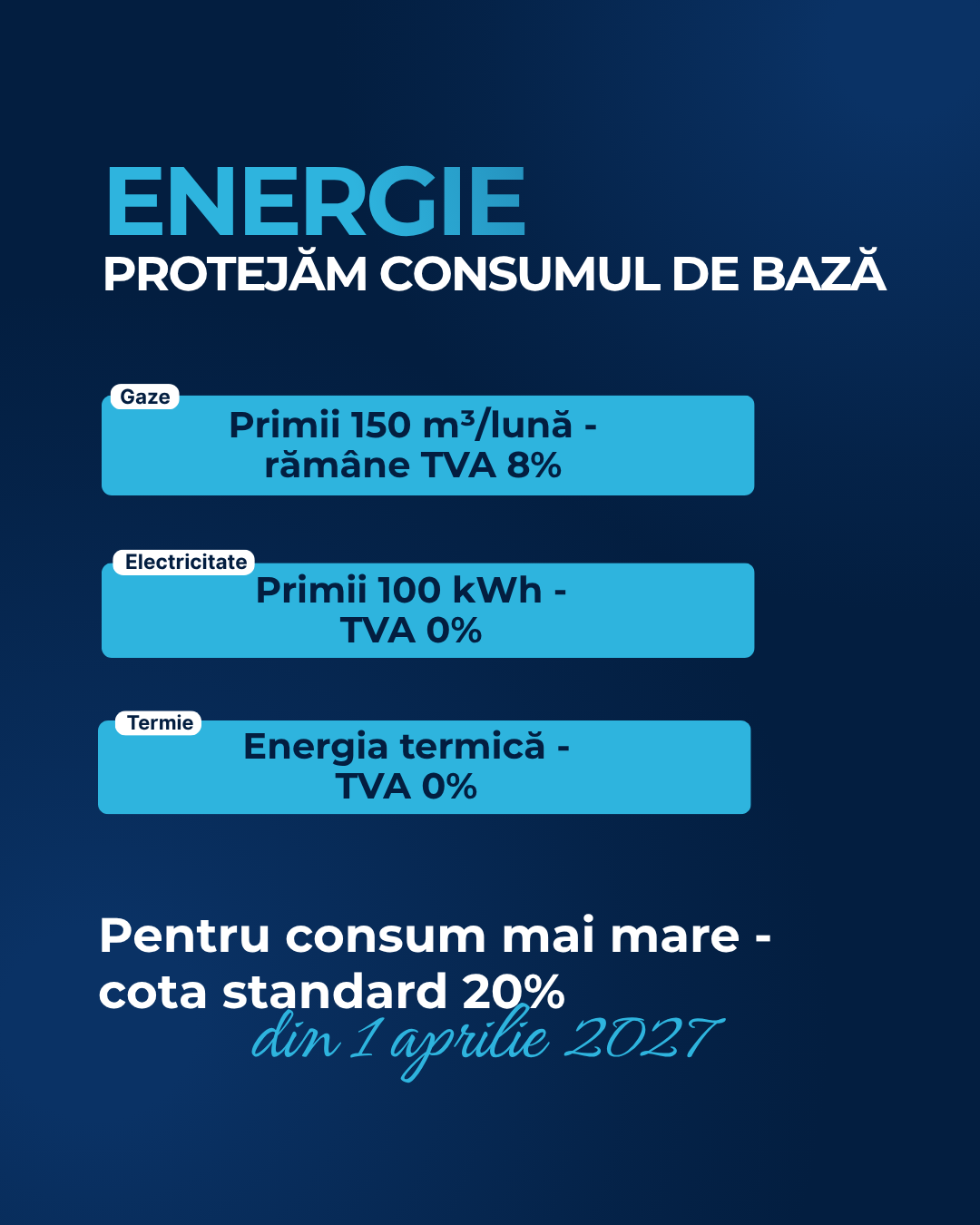 ENERGIE
PROTEJĂM CONSUMUL DE BAZĂ

Gaze
Primii 150 m³/lună - rămâne TVA 8%

Electricitate
Primii 100 kWh - TVA 0%

Termie
Energia termică - TVA 0%

Pentru consum mai mare - cota standard 20%
din 1 aprilie 2027